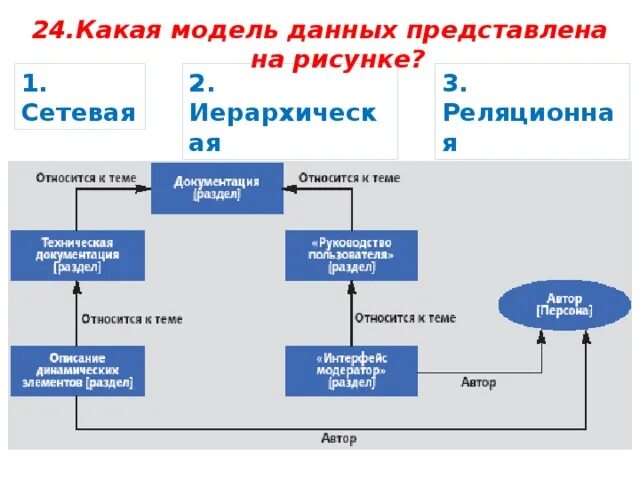 24.Какая модель данных представлена на рисунке?

1. Сетевая

2. Иерархическая

3. Реляционная

Относится к теме

Документация [раздел]

Относится к теме

Техническая документация [раздел]

«Руководство пользователя» [раздел]

Автор [Персона]

Относится к теме

Относится к теме

Описание динамических элементов [раздел]

«Интерфейс модератор» [раздел]

Автор

Автор